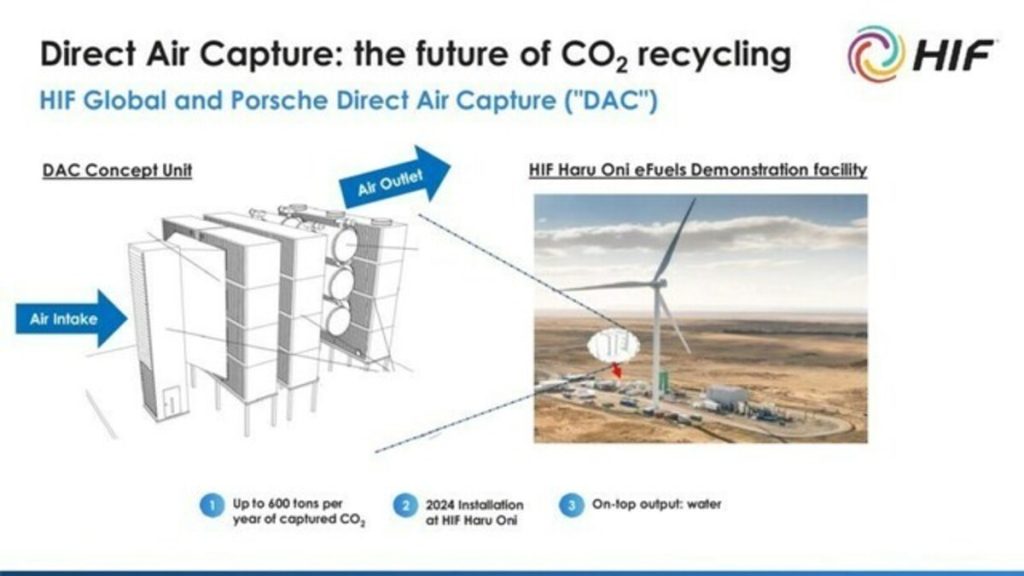 Direct Air Capture: the future of $CO_2$ recycling

HIF

HIF Global and Porsche Direct Air Capture ("DAC")

DAC Concept Unit

Air Outlet

Air Intake

HIF Haru Oni eFuels Demonstration facility

1 Up to 600 tons per year of captured $CO_2$

2 2024 Installation at HIF Haru Oni

3 On-top output: water